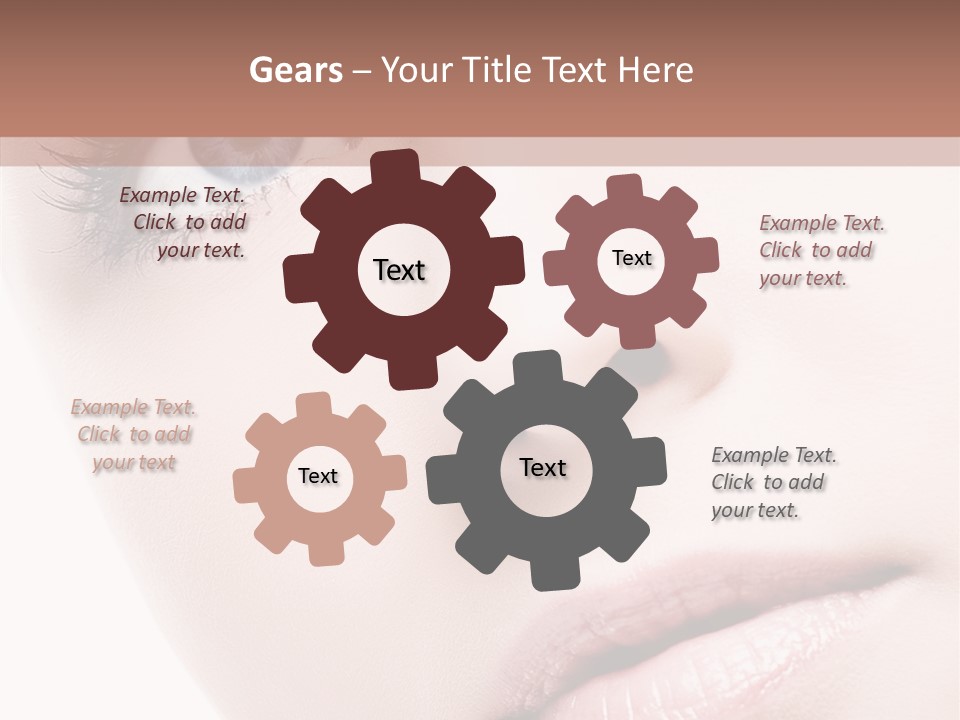 Gears – Your Title Text Here

Example Text. Click to add your text.

Text

Text

Example Text. Click to add your text.

Example Text. Click to add your text

Text

Text

Example Text. Click to add your text.